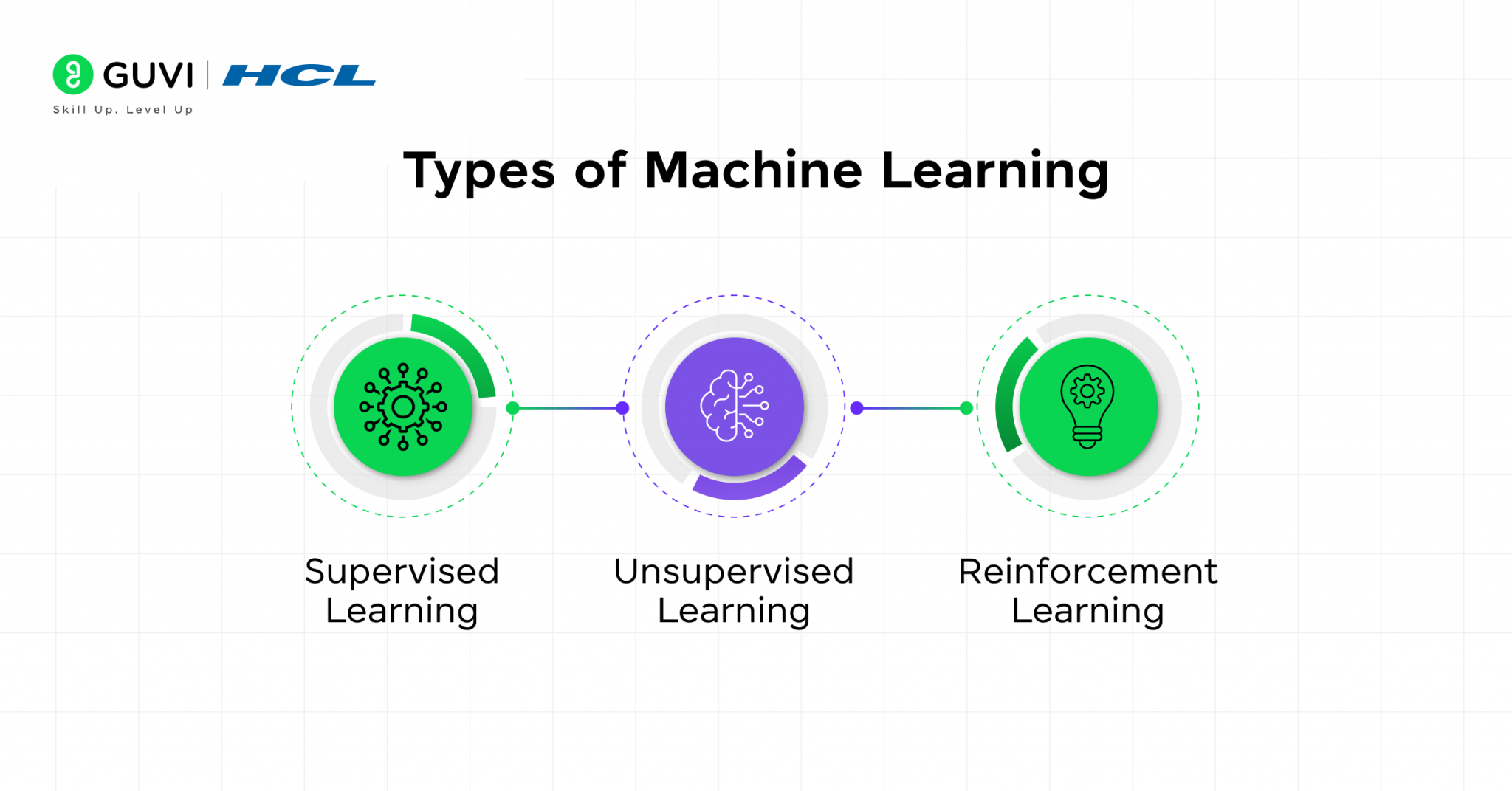 GUVI | HCL
Skill Up. Level Up

Types of Machine Learning

Supervised Learning

Unsupervised Learning

Reinforcement Learning